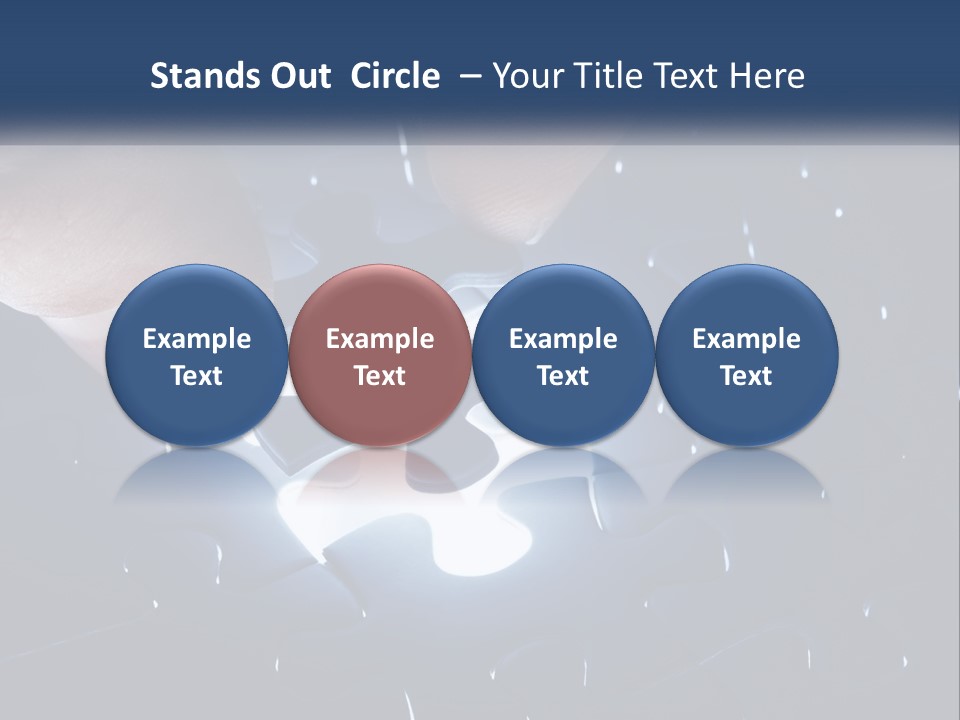 Stands Out Circle – Your Title Text Here

Example Text

Example Text

Example Text

Example Text